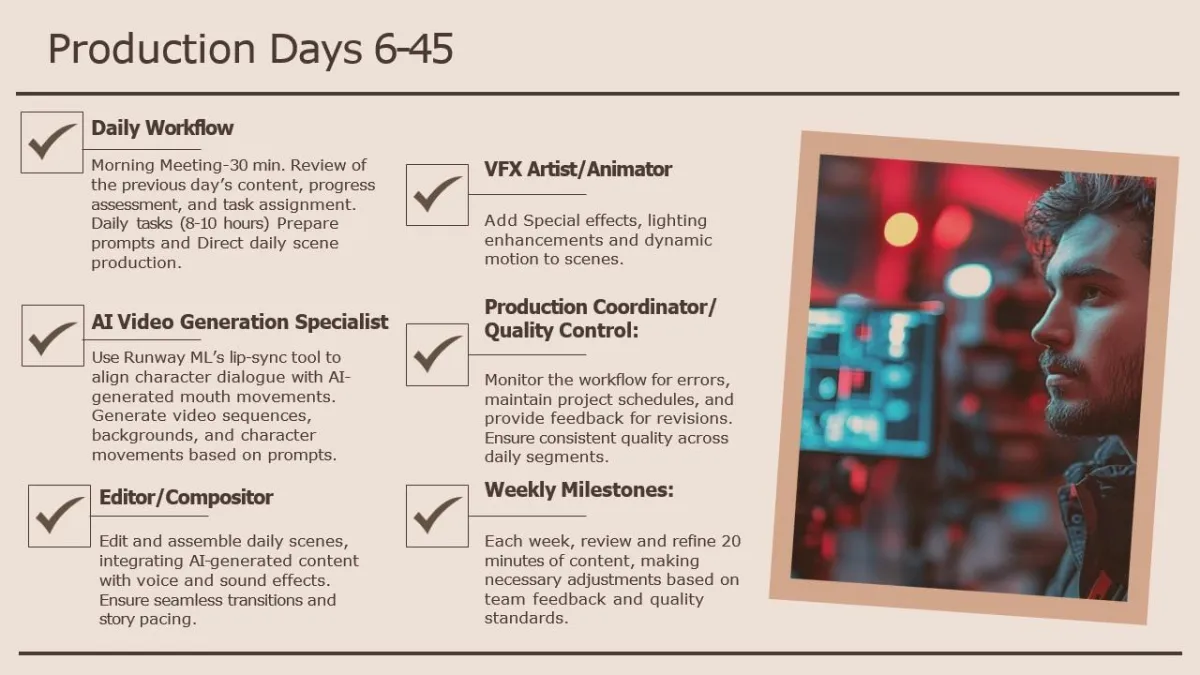 Production Days 6-45

Daily Workflow

Morning Meeting-30 min. Review of the previous day's content, progress assessment, and task assignment. Daily tasks (8-10 hours) Prepare prompts and Direct daily scene production.

AI Video Generation Specialist

Use Runway ML's lip-sync tool to align character dialogue with AI-generated mouth movements. Generate video sequences, backgrounds, and character movements based on prompts.

Editor/Compositor

Edit and assemble daily scenes, integrating AI-generated content with voice and sound effects. Ensure seamless transitions and story pacing.

VFX Artist/Animator

Add Special effects, lighting enhancements and dynamic motion to scenes.

Production Coordinator/ Quality Control:

Monitor the workflow for errors, maintain project schedules, and provide feedback for revisions. Ensure consistent quality across daily segments.

Weekly Milestones:

Each week, review and refine 20 minutes of content, making necessary adjustments based on team feedback and quality standards.